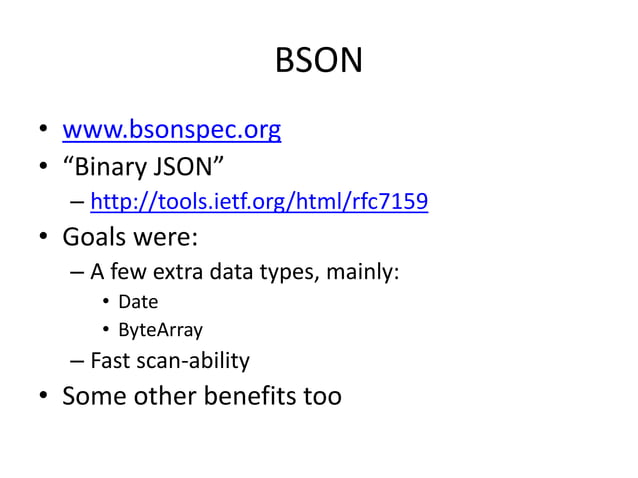 BSON

• www.bsonspec.org
• “Binary JSON”
  – http://tools.ietf.org/html/rfc7159
• Goals were:
  – A few extra data types, mainly:
    • Date
    • ByteArray
  – Fast scan-ability
• Some other benefits too